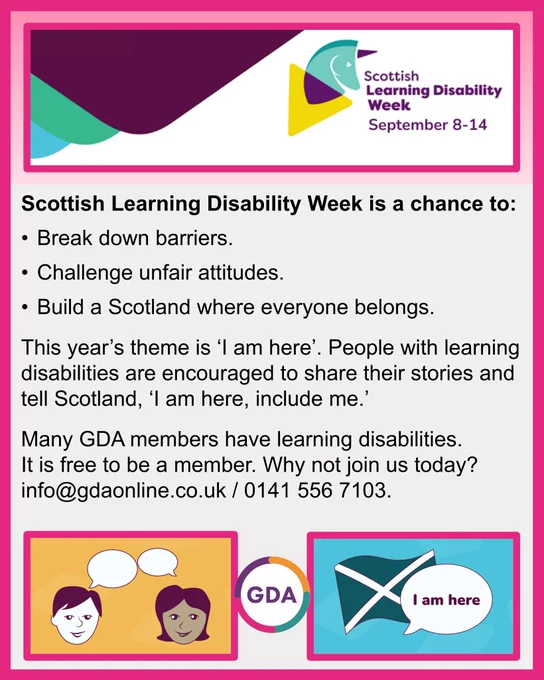 Scottish
Learning Disability
Week
September 8-14

Scottish Learning Disability Week is a chance to:

• Break down barriers.
• Challenge unfair attitudes.
• Build a Scotland where everyone belongs.

This year's theme is 'I am here'. People with learning disabilities are encouraged to share their stories and tell Scotland, 'I am here, include me.'

Many GDA members have learning disabilities.
It is free to be a member. Why not join us today?
info@gdaonline.co.uk / 0141 556 7103.

GDA

I am here